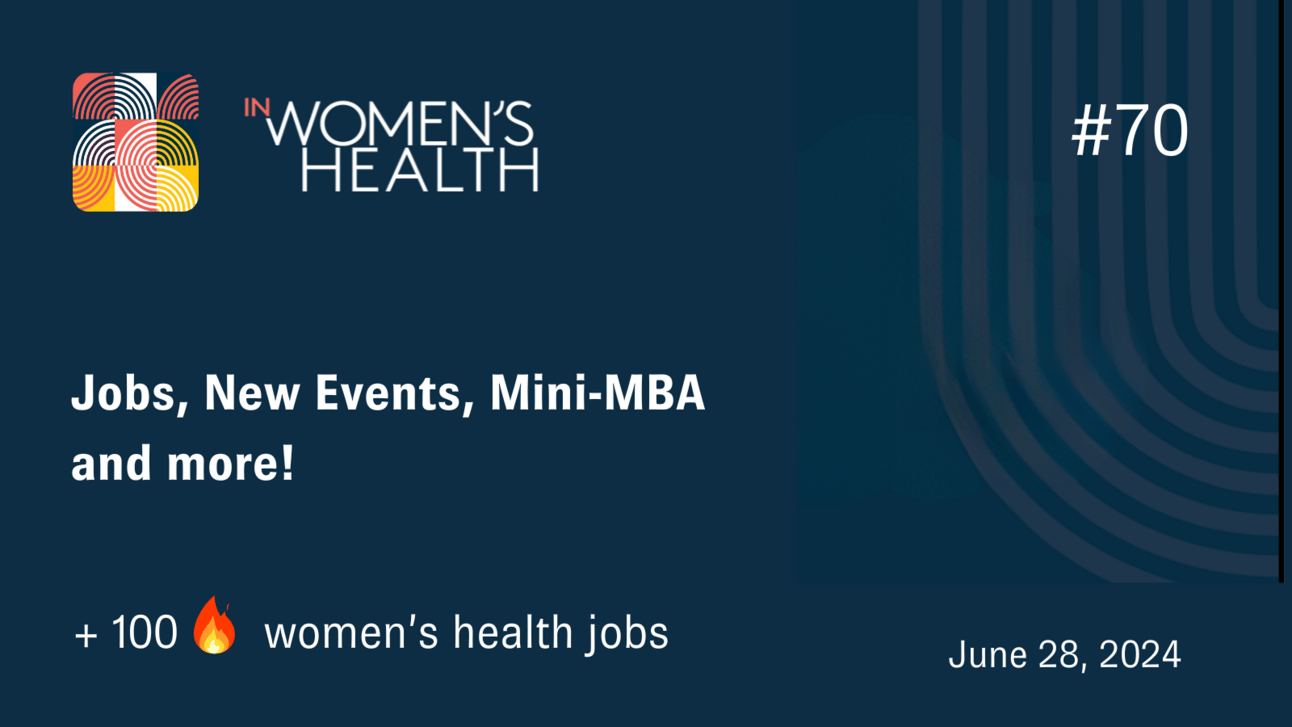 IN WOMEN'S HEALTH

#70

Jobs, New Events, Mini-MBA and more!

+ 100 🔥 women's health jobs

June 28, 2024